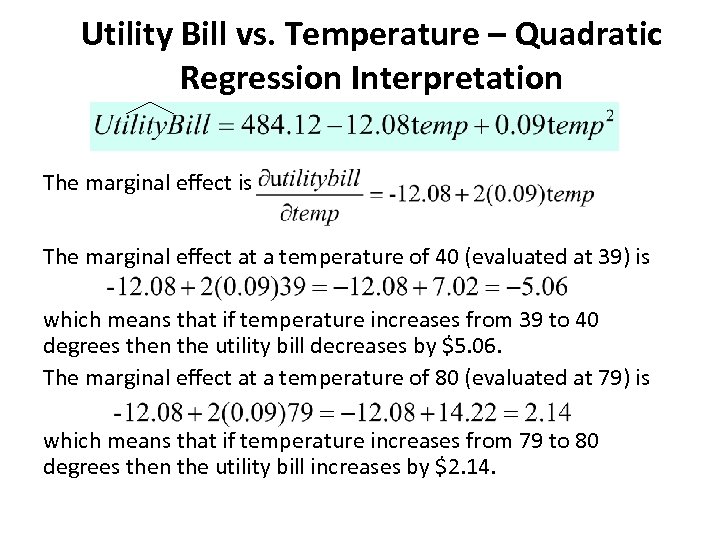 Utility Bill vs. Temperature – Quadratic Regression Interpretation

$\widehat{UtilityBill} = 484.12 - 12.08temp + 0.09temp^2$

The marginal effect is $\frac{\partial utilitybill}{\partial temp} = -12.08 + 2(0.09)temp$

The marginal effect at a temperature of 40 (evaluated at 39) is

$-12.08 + 2(0.09)39 = -12.08 + 7.02 = -5.06$

which means that if temperature increases from 39 to 40 degrees then the utility bill decreases by \$5.06.

The marginal effect at a temperature of 80 (evaluated at 79) is

$-12.08 + 2(0.09)79 = -12.08 + 14.22 = 2.14$

which means that if temperature increases from 79 to 80 degrees then the utility bill increases by \$2.14.